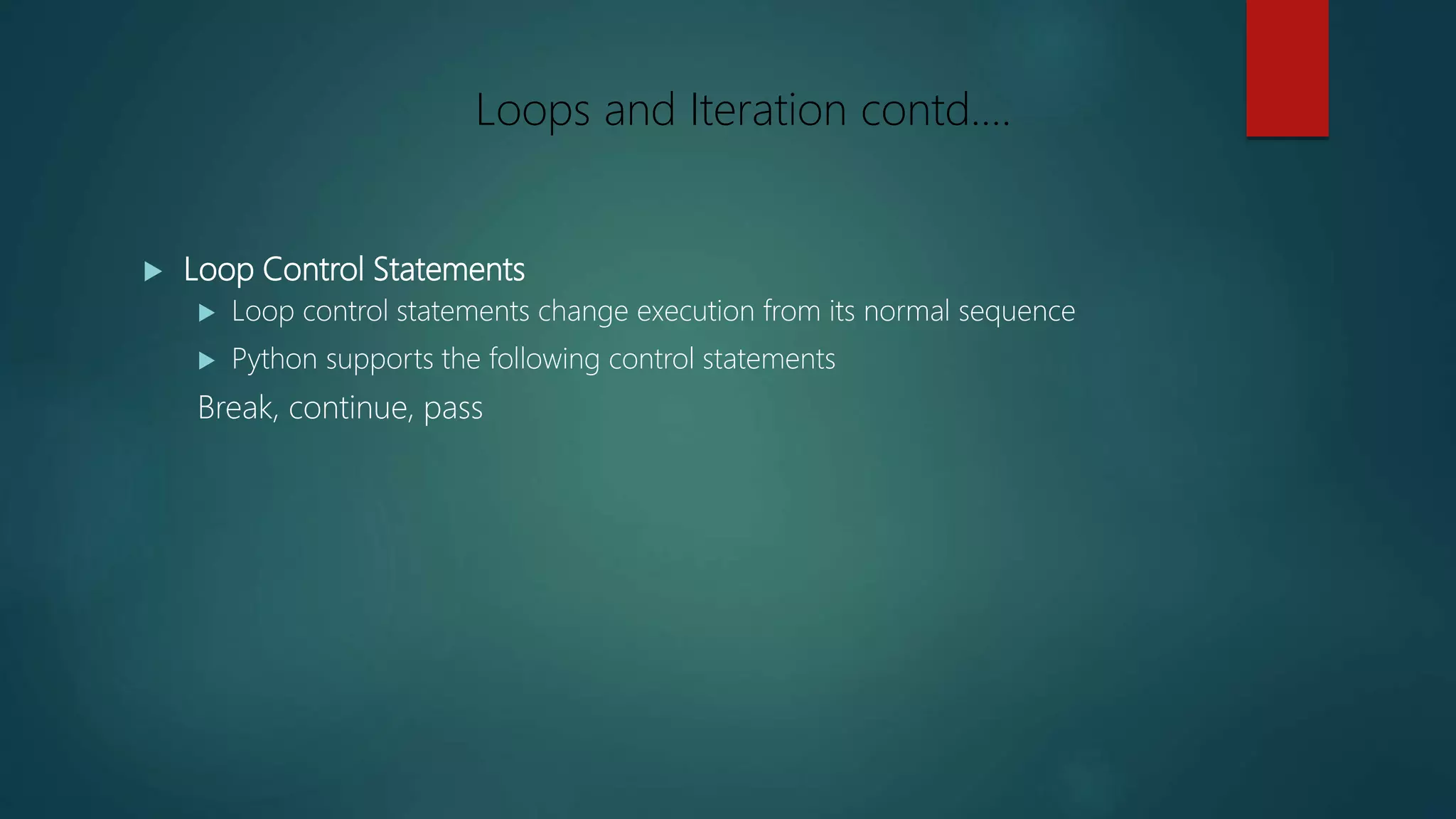 Loops and Iteration contd….

Loop Control Statements

Loop control statements change execution from its normal sequence

Python supports the following control statements

Break, continue, pass